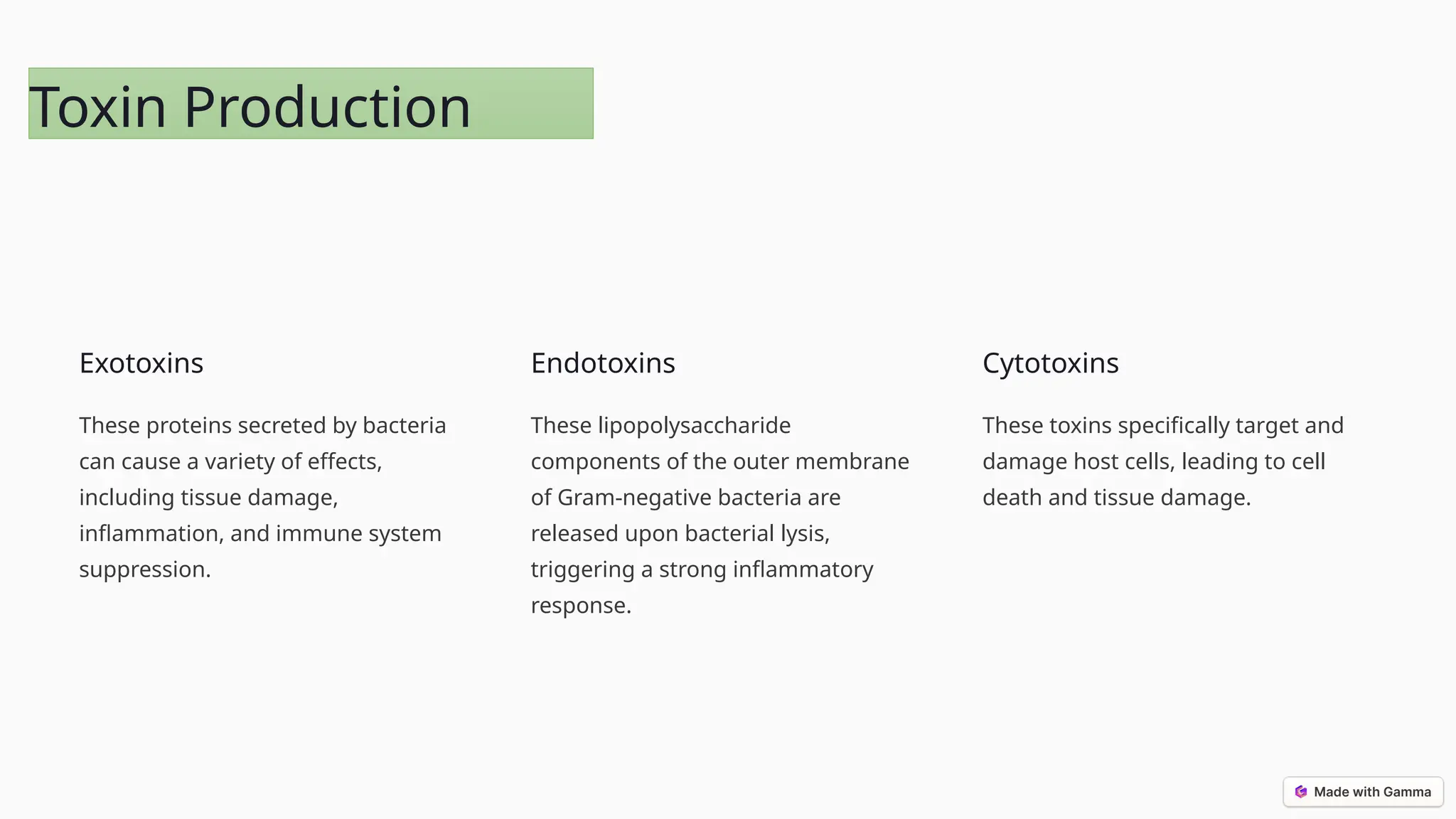 Toxin Production

Exotoxins

These proteins secreted by bacteria can cause a variety of effects, including tissue damage, inflammation, and immune system suppression.

Endotoxins

These lipopolysaccharide components of the outer membrane of Gram-negative bacteria are released upon bacterial lysis, triggering a strong inflammatory response.

Cytotoxins

These toxins specifically target and damage host cells, leading to cell death and tissue damage.

Made with Gamma